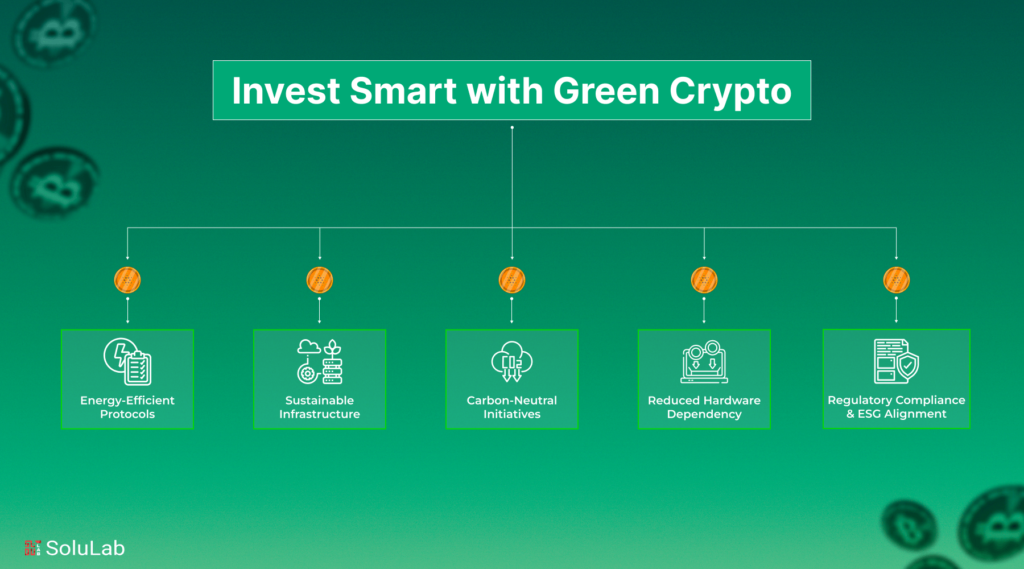 Invest Smart with Green Crypto

Energy-Efficient Protocols

Sustainable Infrastructure

Carbon-Neutral Initiatives

Reduced Hardware Dependency

Regulatory Compliance & ESG Alignment

SoluLab